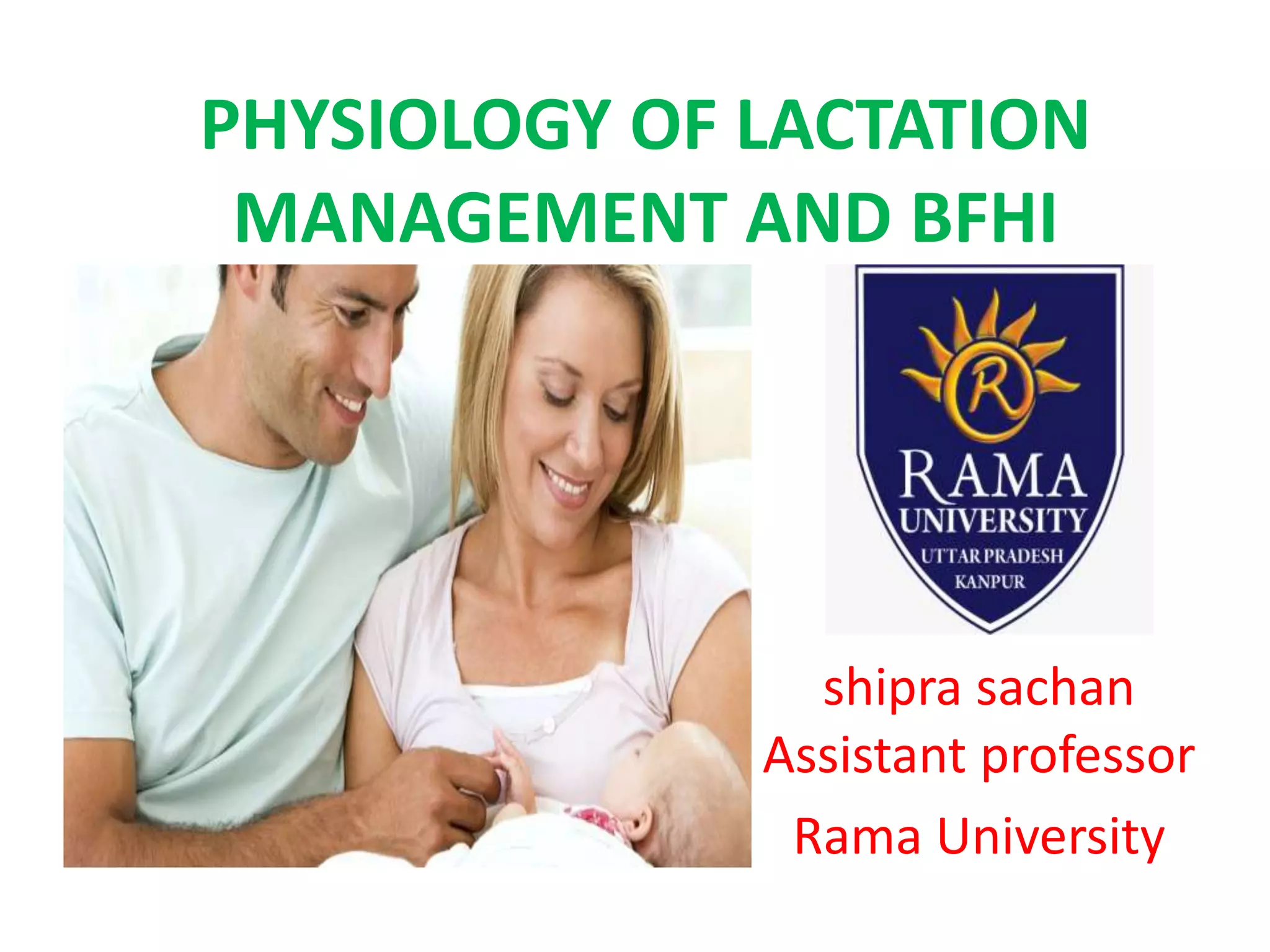 PHYSIOLOGY OF LACTATION MANAGEMENT AND BFHI

R

RAMA
UNIVERSITY
UTTAR PRADESH
KANPUR

shipra sachan
Assistant professor
Rama University